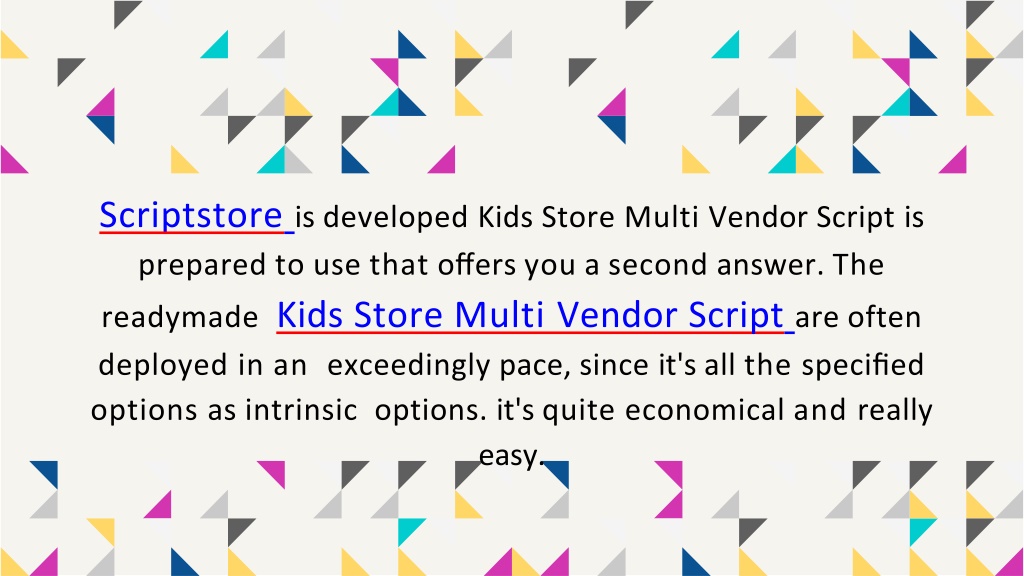 Scriptstore is developed Kids Store Multi Vendor Script is prepared to use that offers you a second answer. The readymade Kids Store Multi Vendor Script are often deployed in an exceedingly pace, since it's all the specified options as intrinsic options. it's quite economical and really easy.